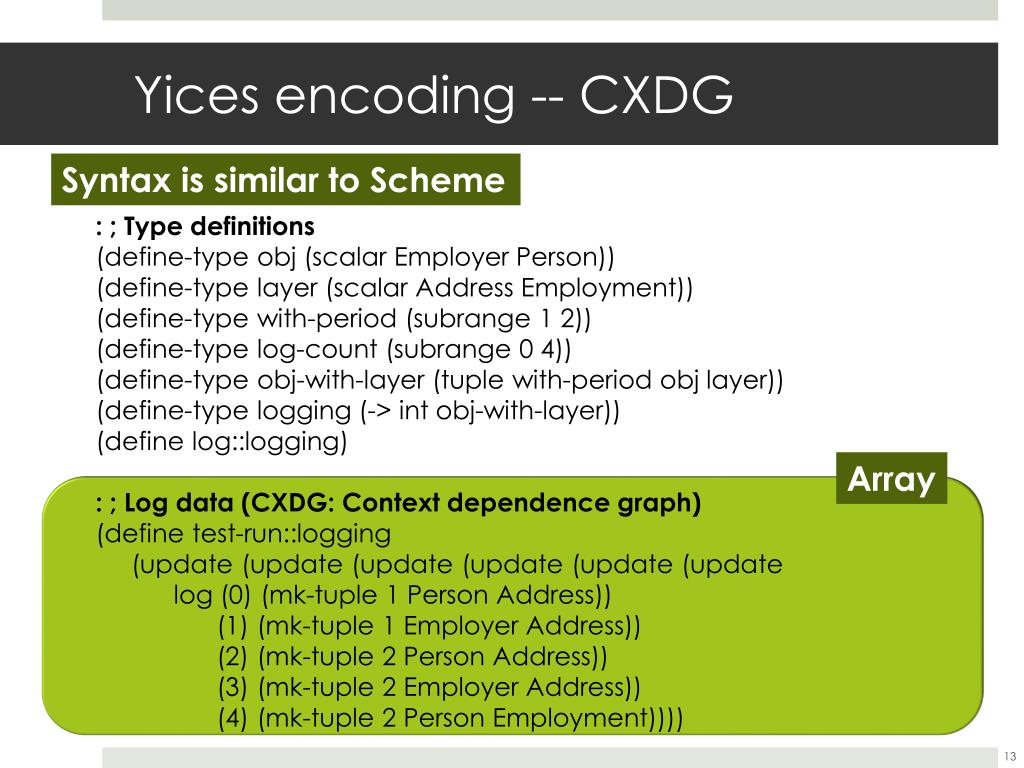 Yices encoding -- CXDG

Syntax is similar to Scheme

: ; Type definitions
(define-type obj (scalar Employer Person))
(define-type layer (scalar Address Employment))
(define-type with-period (subrange 1 2))
(define-type log-count (subrange 0 4))
(define-type obj-with-layer (tuple with-period obj layer))
(define-type logging (-> int obj-with-layer))
(define log::logging)

Array

: ; Log data (CXDG: Context dependence graph)
(define test-run::logging
(update (update (update (update (update (update
log (0) (mk-tuple 1 Person Address))
(1) (mk-tuple 1 Employer Address))
(2) (mk-tuple 2 Person Address))
(3) (mk-tuple 2 Employer Address))
(4) (mk-tuple 2 Person Employment))))

13